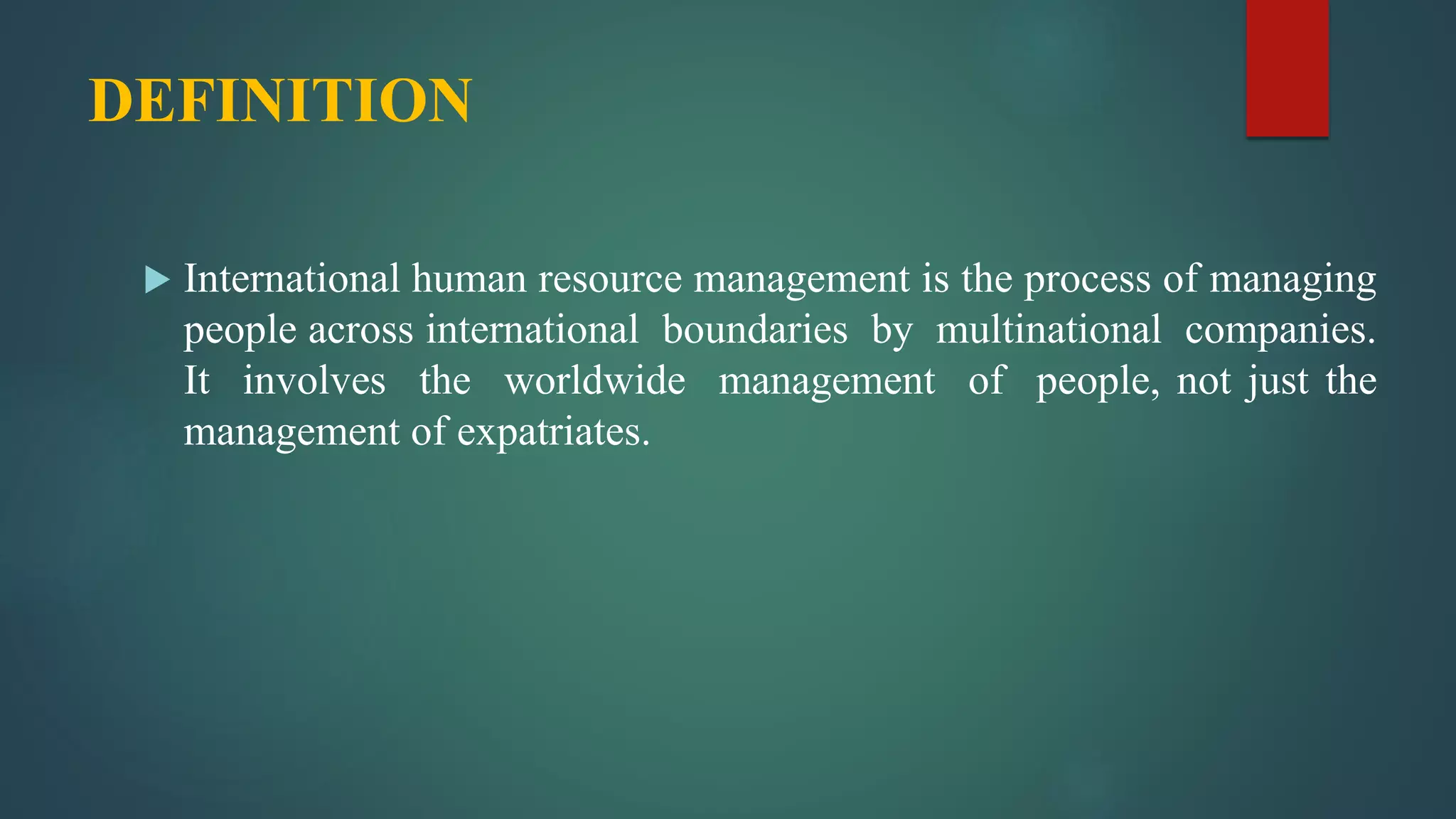 DEFINITION

International human resource management is the process of managing people across international boundaries by multinational companies. It involves the worldwide management of people, not just the management of expatriates.